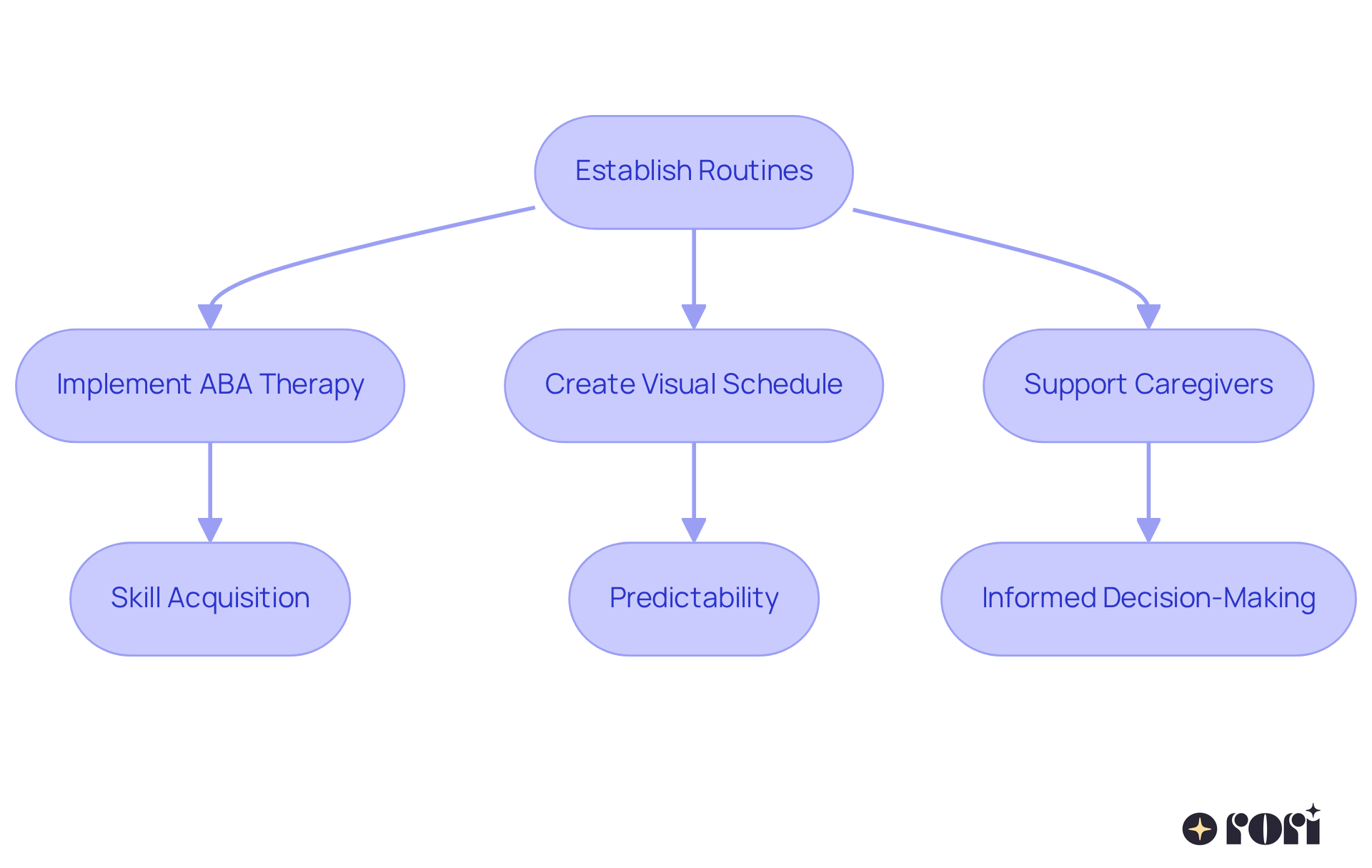 Establish Routines

Implement ABA Therapy

Create Visual Schedule

Support Caregivers

Skill Acquisition

Predictability

Informed Decision-Making

rori